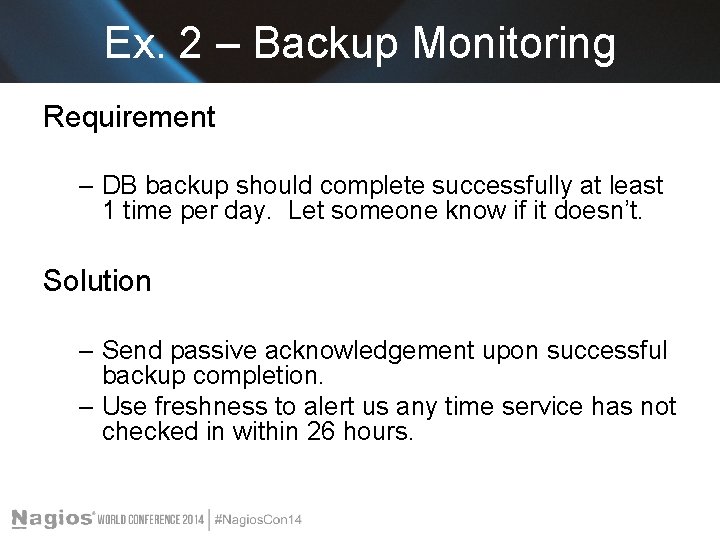 Ex. 2 – Backup Monitoring

Requirement

– DB backup should complete successfully at least 1 time per day. Let someone know if it doesn't.

Solution

– Send passive acknowledgement upon successful backup completion.
– Use freshness to alert us any time service has not checked in within 26 hours.

Nagios® WORLD CONFERENCE 2014 | #NagiosCon14